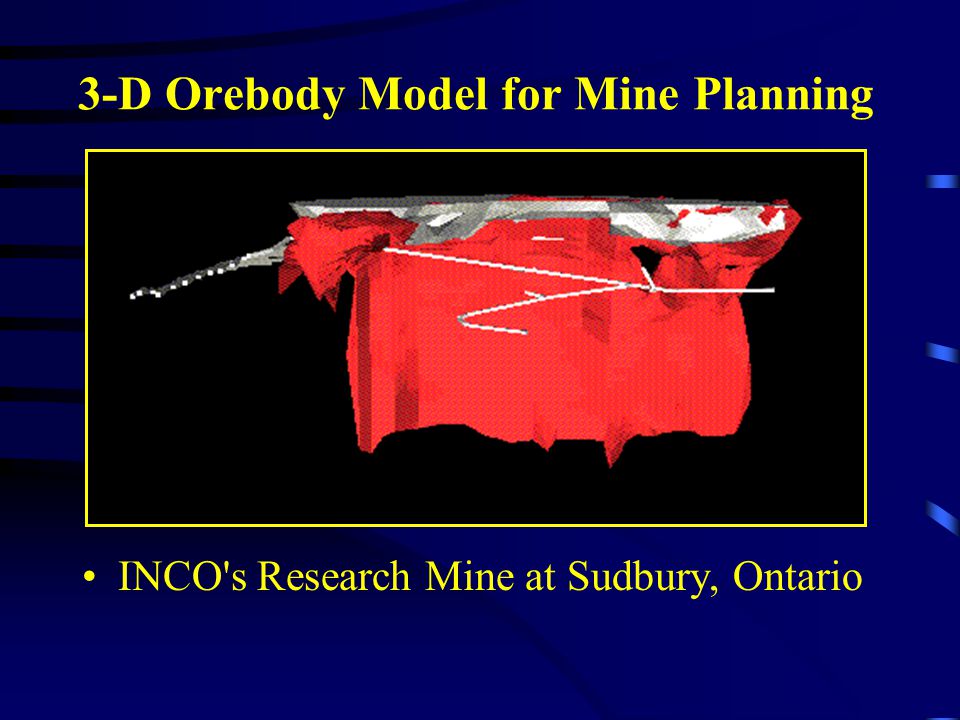 3-D Orebody Model for Mine Planning

• INCO's Research Mine at Sudbury, Ontario